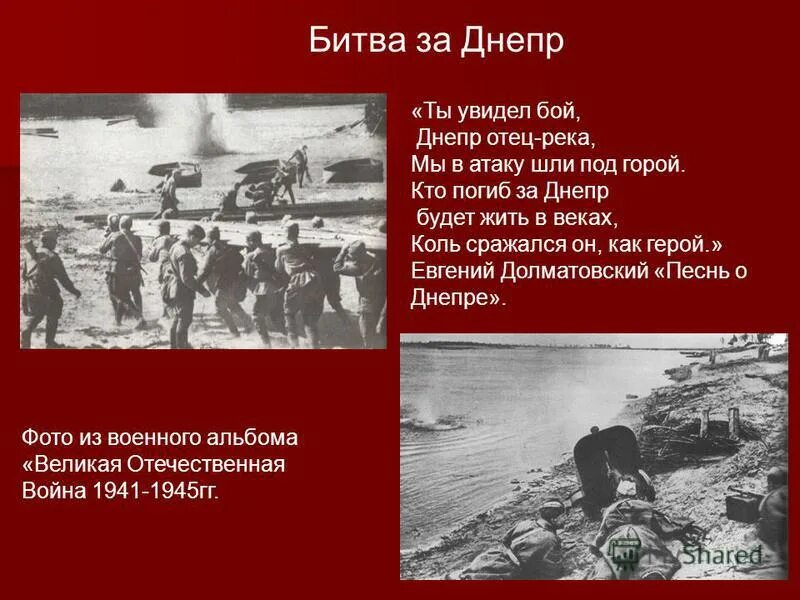 Битва за Днепр

«Ты увидел бой,
Днепр отец-река,
Мы в атаку шли под горой.
Кто погиб за Днепр
будет жить в веках,
Коль сражался он, как герой.»
Евгений Долматовский «Песнь о Днепре».

Фото из военного альбома «Великая Отечественная Война 1941-1945гг.

Shared